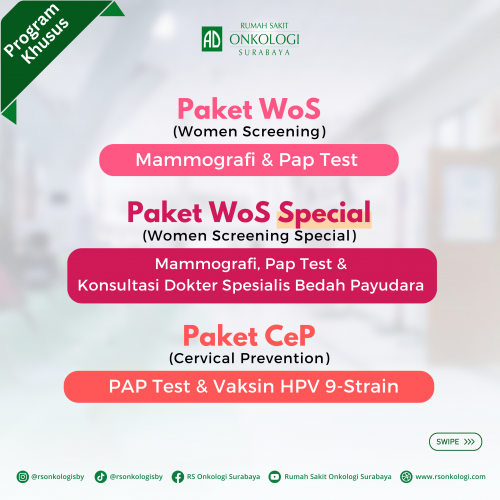 Program Khusus

AD RUMAH SAKIT ONKOLOGI SURABAYA

Paket WoS
(Women Screening)

Mammografi & Pap Test

Paket WoS Special
(Women Screening Special)

Mammografi, Pap Test & Konsultasi Dokter Spesialis Bedah Payudara

Paket CeP
(Cervical Prevention)

PAP Test & Vaksin HPV 9-Strain

SWIPE >>>

@rsonkologisby @rsonkologisby RS Onkologi Surabaya Rumah Sakit Onkologi Surabaya www.rsonkologi.com